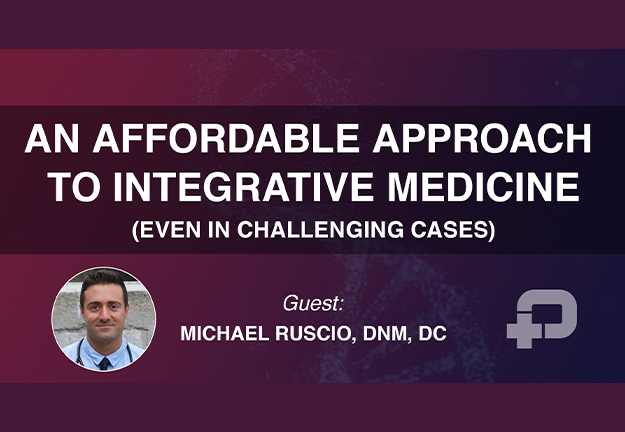 AN AFFORDABLE APPROACH TO INTEGRATIVE MEDICINE
(EVEN IN CHALLENGING CASES)

Guest:
MICHAEL RUSCIO, DNM, DC